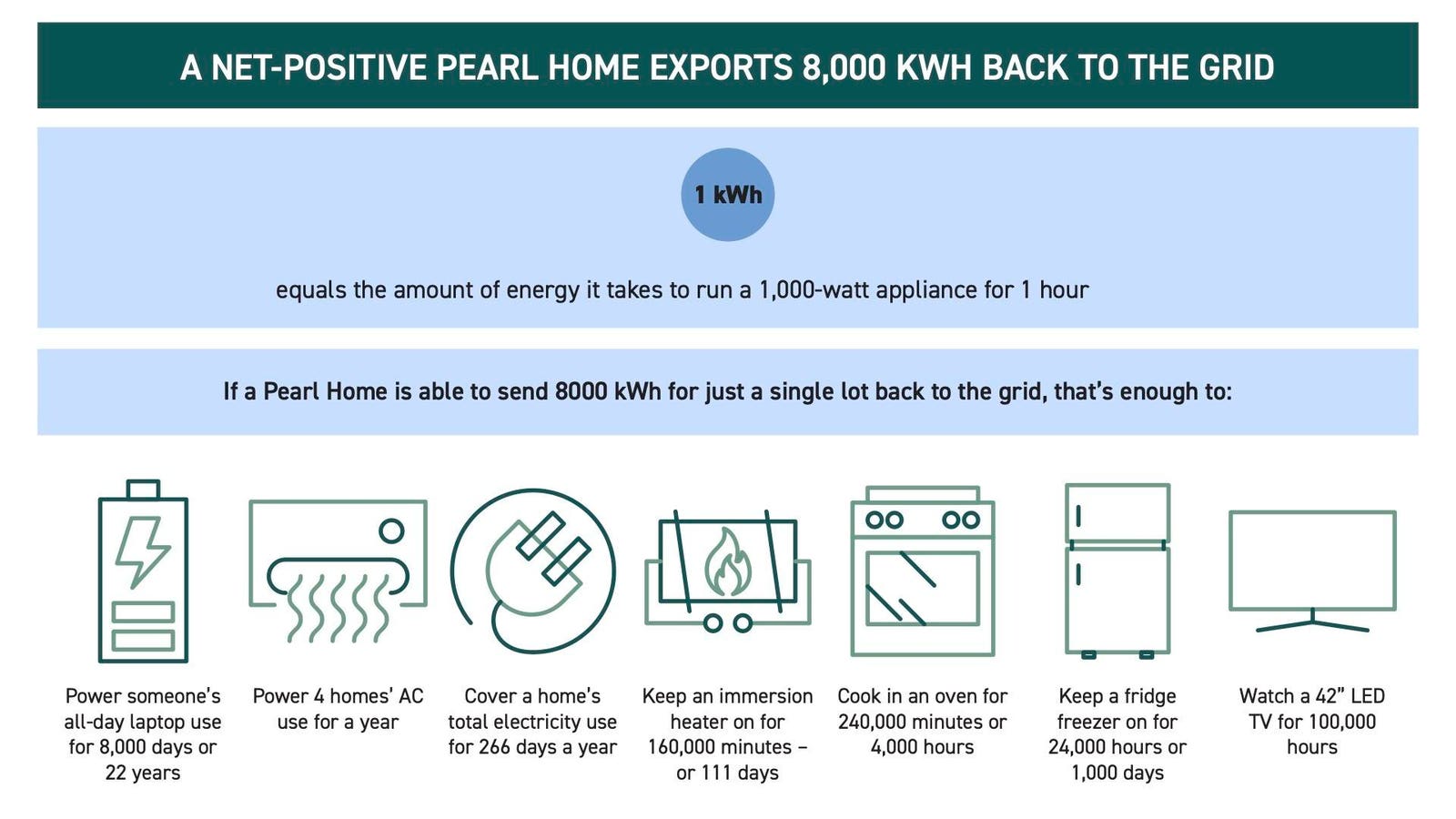 A NET-POSITIVE PEARL HOME EXPORTS 8,000 KWH BACK TO THE GRID

1 kWh

equals the amount of energy it takes to run a 1,000-watt appliance for 1 hour

If a Pearl Home is able to send 8000 kWh for just a single lot back to the grid, that's enough to:

Power someone's all-day laptop use for 8,000 days or 22 years

Power 4 homes' AC use for a year

Cover a home's total electricity use for 266 days a year

Keep an immersion heater on for 160,000 minutes – or 111 days

Cook in an oven for 240,000 minutes or 4,000 hours

Keep a fridge freezer on for 24,000 hours or 1,000 days

Watch a 42" LED TV for 100,000 hours